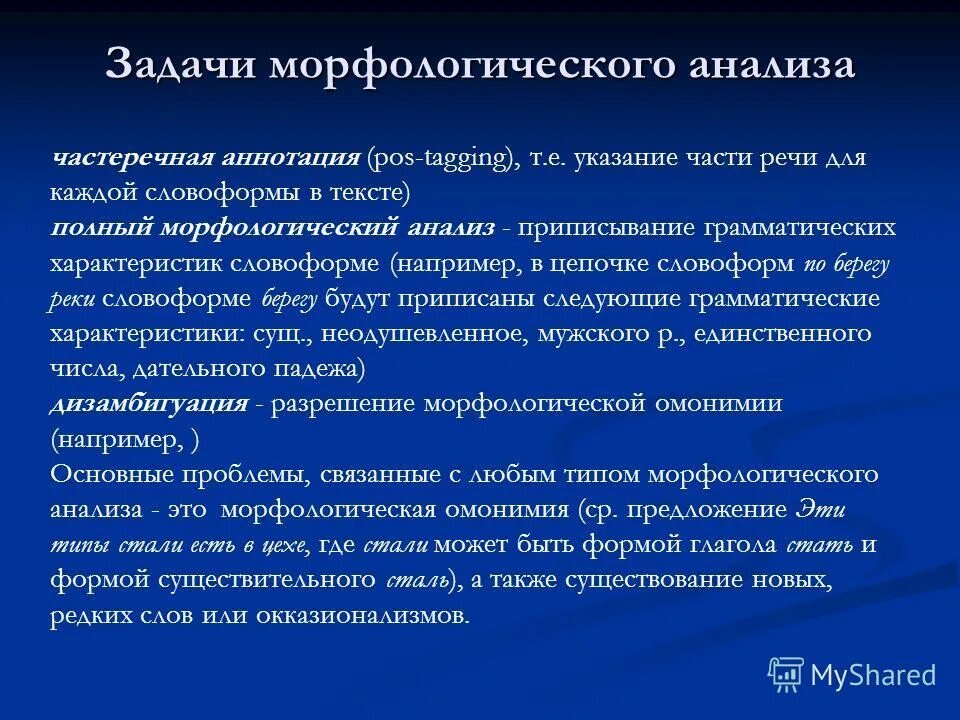 Задачи морфологического анализа

частеречная аннотация (pos-tagging), т.е. указание части речи для каждой словоформы в тексте)
полный морфологический анализ - приписывание грамматических характеристик словоформе (например, в цепочке словоформ по берегу реки словоформе берегу будут приписаны следующие грамматические характеристики: сущ., неодушевленное, мужского р., единственного числа, дательного падежа)
дизамбигуация - разрешение морфологической омонимии (например, )
Основные проблемы, связанные с любым типом морфологического анализа - это морфологическая омонимия (ср. предложение Эти типы стали есть в цехе, где стали может быть формой глагола стать и формой существительного сталь), а также существование новых, редких слов или окказионализмов.

MyShared